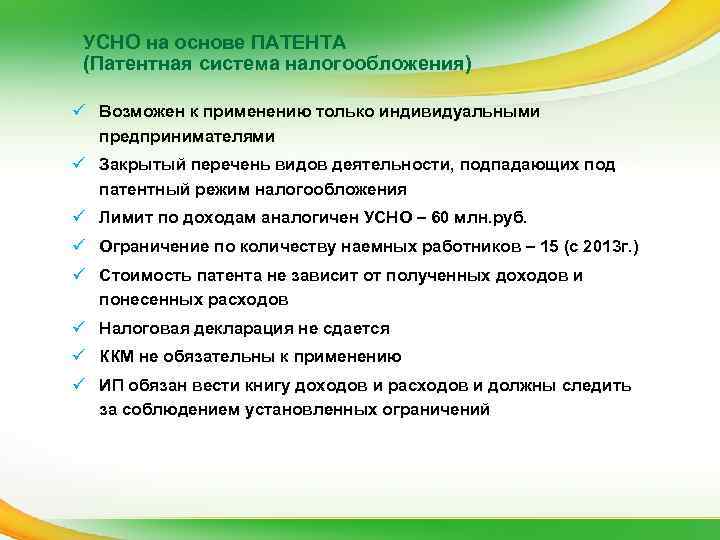 УСНО на основе ПАТЕНТА
(Патентная система налогообложения)

✓ Возможен к применению только индивидуальными предпринимателями
✓ Закрытый перечень видов деятельности, подпадающих под патентный режим налогообложения
✓ Лимит по доходам аналогичен УСНО – 60 млн.руб.
✓ Ограничение по количеству наемных работников – 15 (с 2013г.)
✓ Стоимость патента не зависит от полученных доходов и понесенных расходов
✓ Налоговая декларация не сдается
✓ ККМ не обязательны к применению
✓ ИП обязан вести книгу доходов и расходов и должны следить за соблюдением установленных ограничений